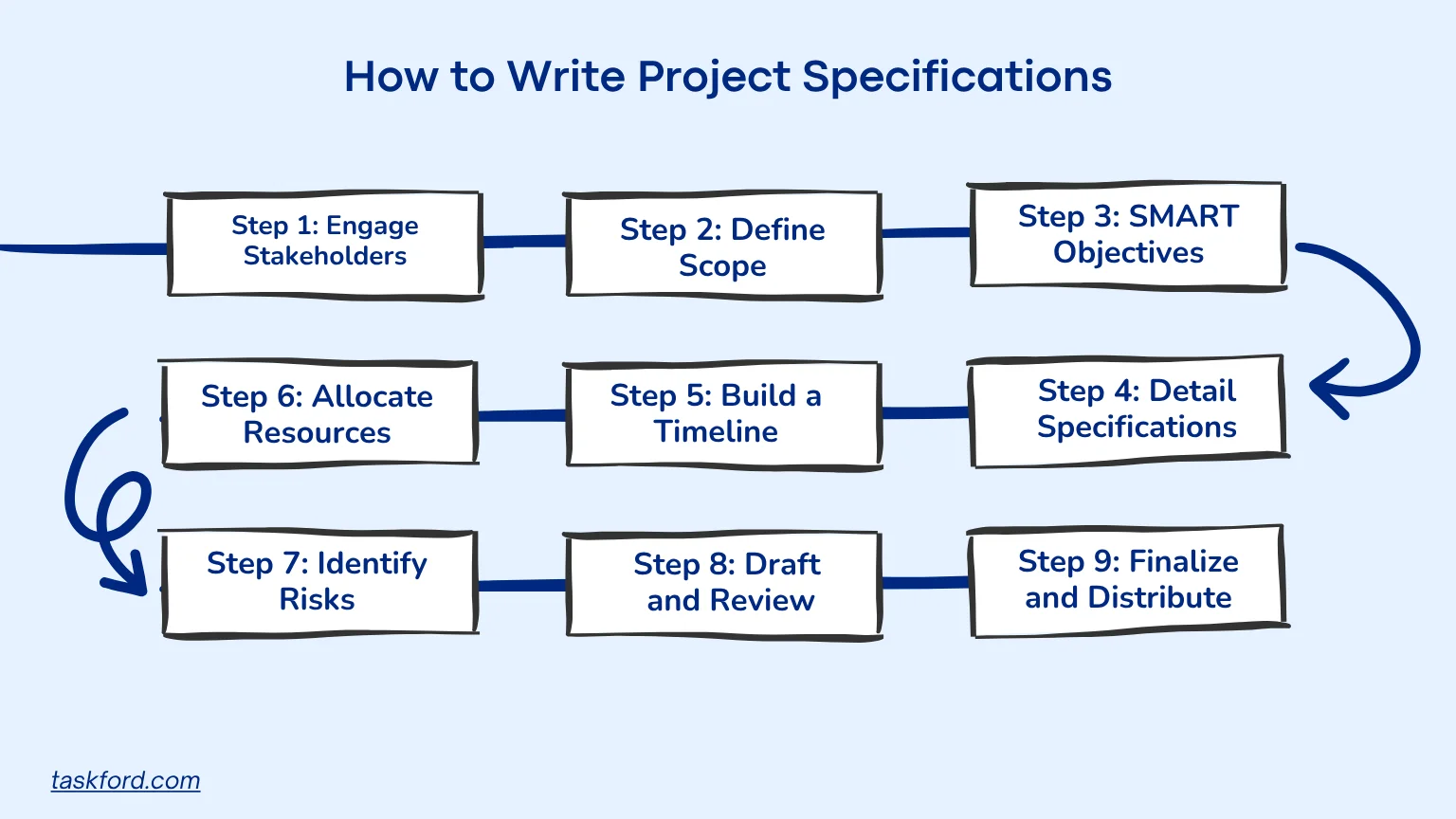 How to Write Project Specifications

Step 1: Engage Stakeholders

Step 2: Define Scope

Step 3: SMART Objectives

Step 4: Detail Specifications

Step 5: Build a Timeline

Step 6: Allocate Resources

Step 7: Identify Risks

Step 8: Draft and Review

Step 9: Finalize and Distribute

taskford.com